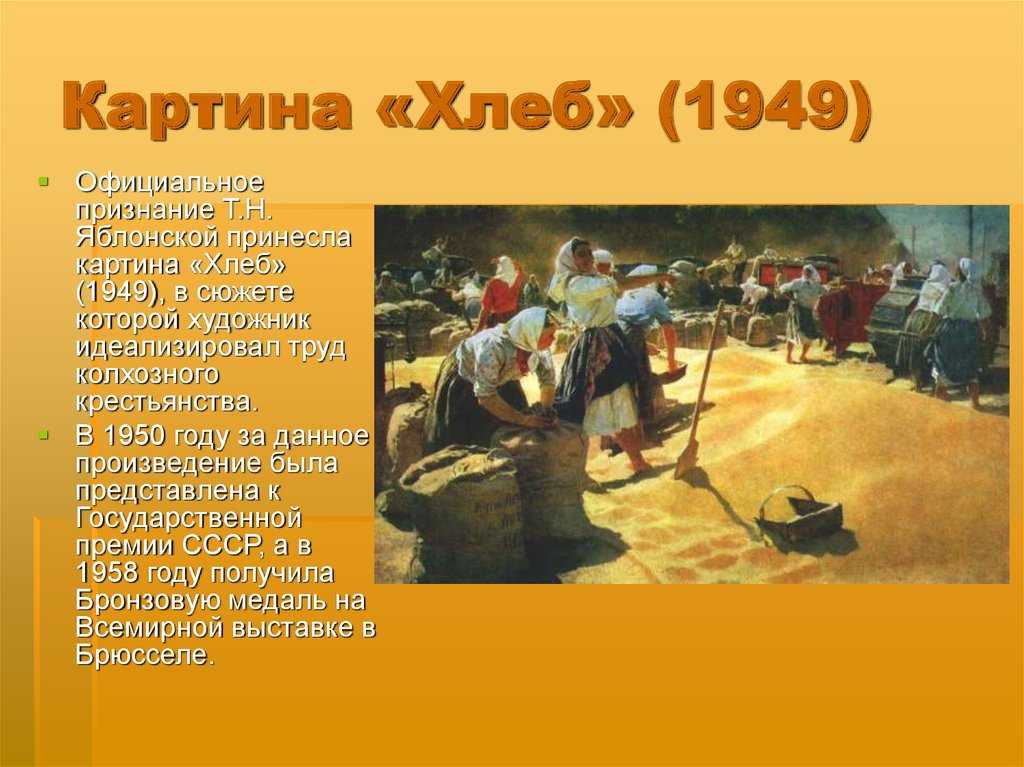 Картина «Хлеб» (1949)

Официальное признание Т.Н. Яблонской принесла картина «Хлеб» (1949), в сюжете которой художник идеализировал труд колхозного крестьянства.

В 1950 году за данное произведение была представлена к Государственной премии СССР, а в 1958 году получила Бронзовую медаль на Всемирной выставке в Брюсселе.